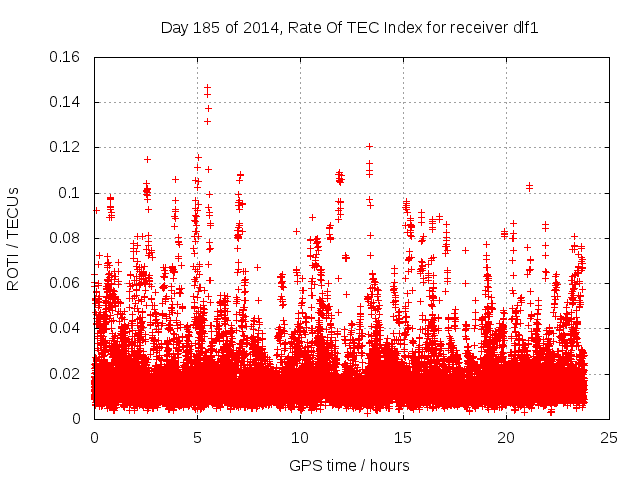 Day 185 of 2014, Rate Of TEC Index for receiver dlf1

ROTI / TECUs

0.16
0.14
0.12
0.1
0.08
0.06
0.04
0.02
0

0
5
10
15
20
25

GPS time / hours